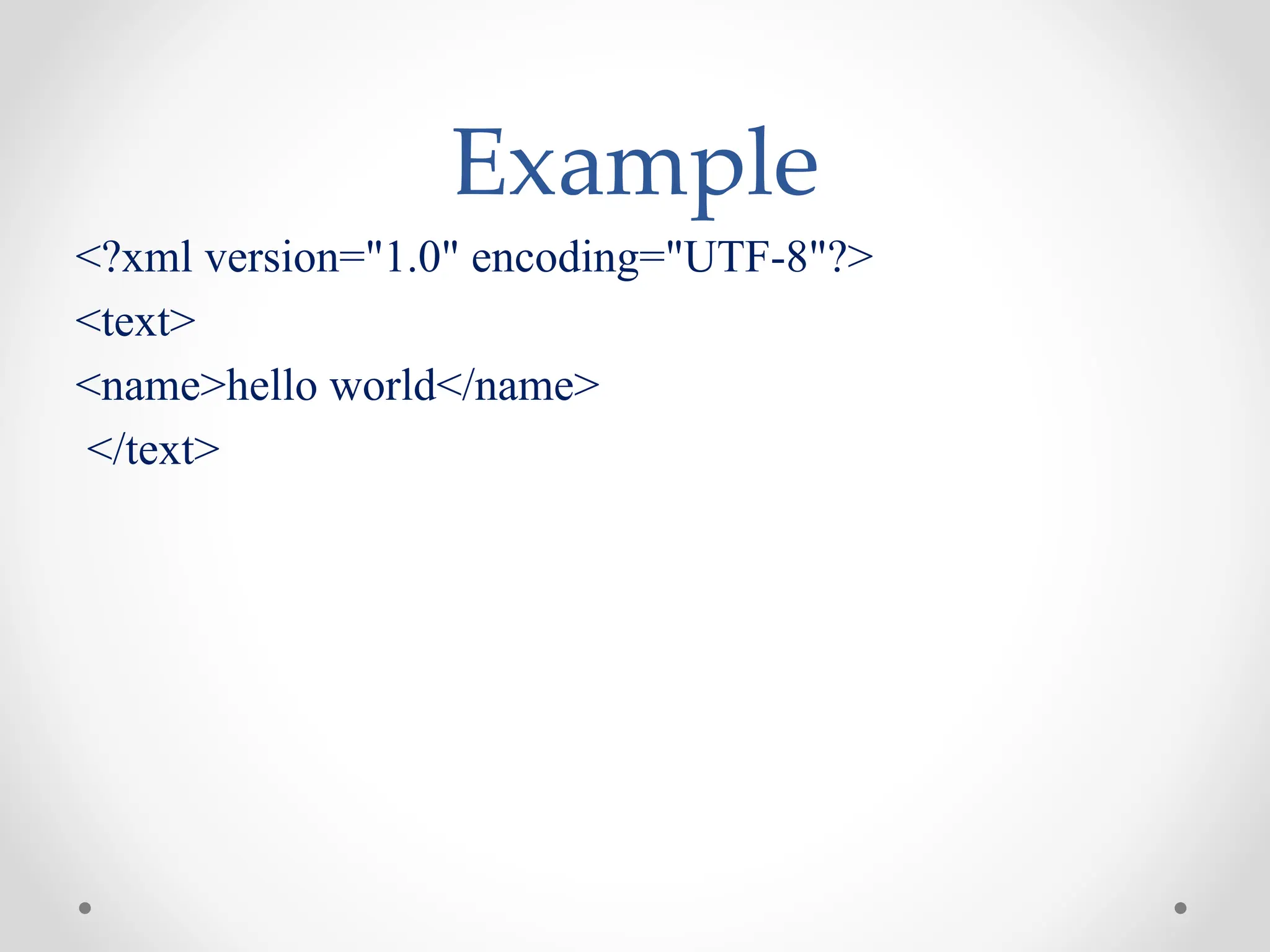 Example

<?xml version="1.0" encoding="UTF-8"?>

<text>

<name>hello world</name>

</text>